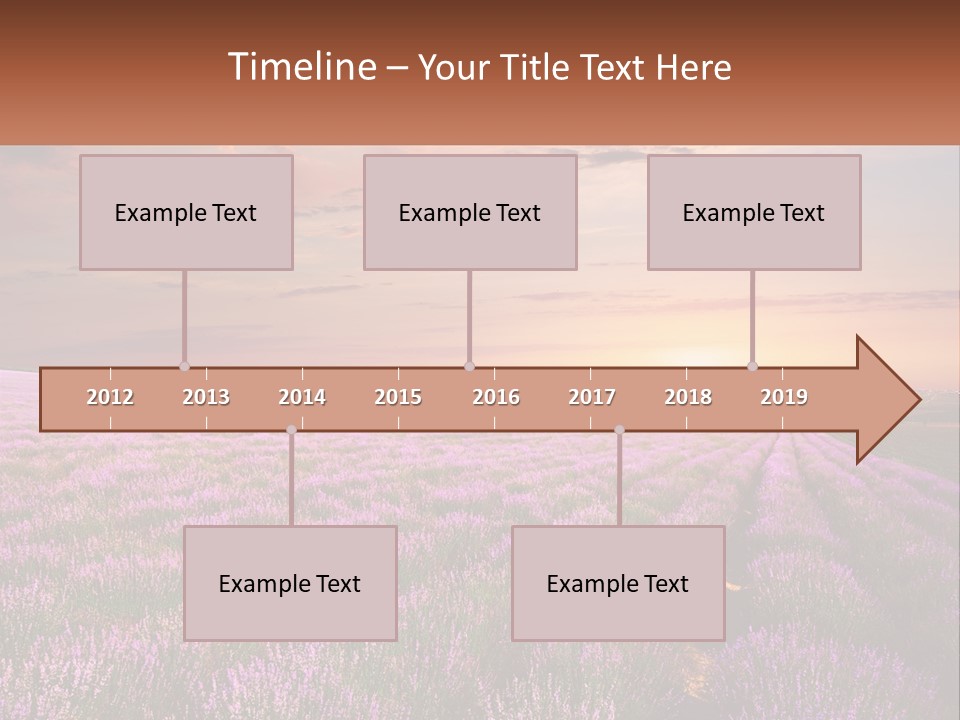 Timeline – Your Title Text Here

Example Text

Example Text

Example Text

2012 2013 2014 2015 2016 2017 2018 2019

Example Text

Example Text